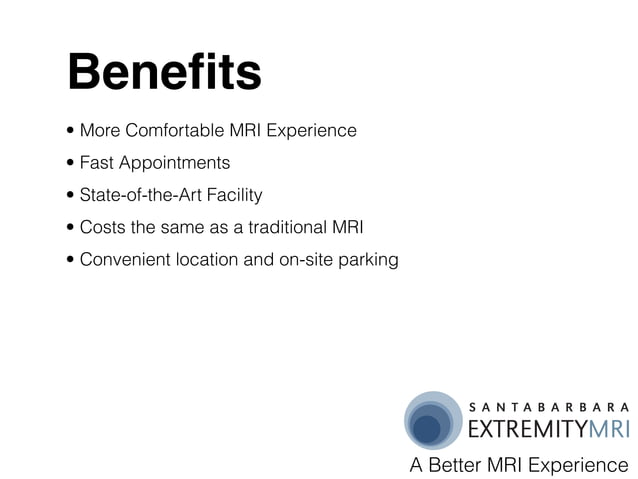 Benefits

• More Comfortable MRI Experience

• Fast Appointments

• State-of-the-Art Facility

• Costs the same as a traditional MRI

• Convenient location and on-site parking

SANTABARBARA
EXTREMITYMRI
A Better MRI Experience